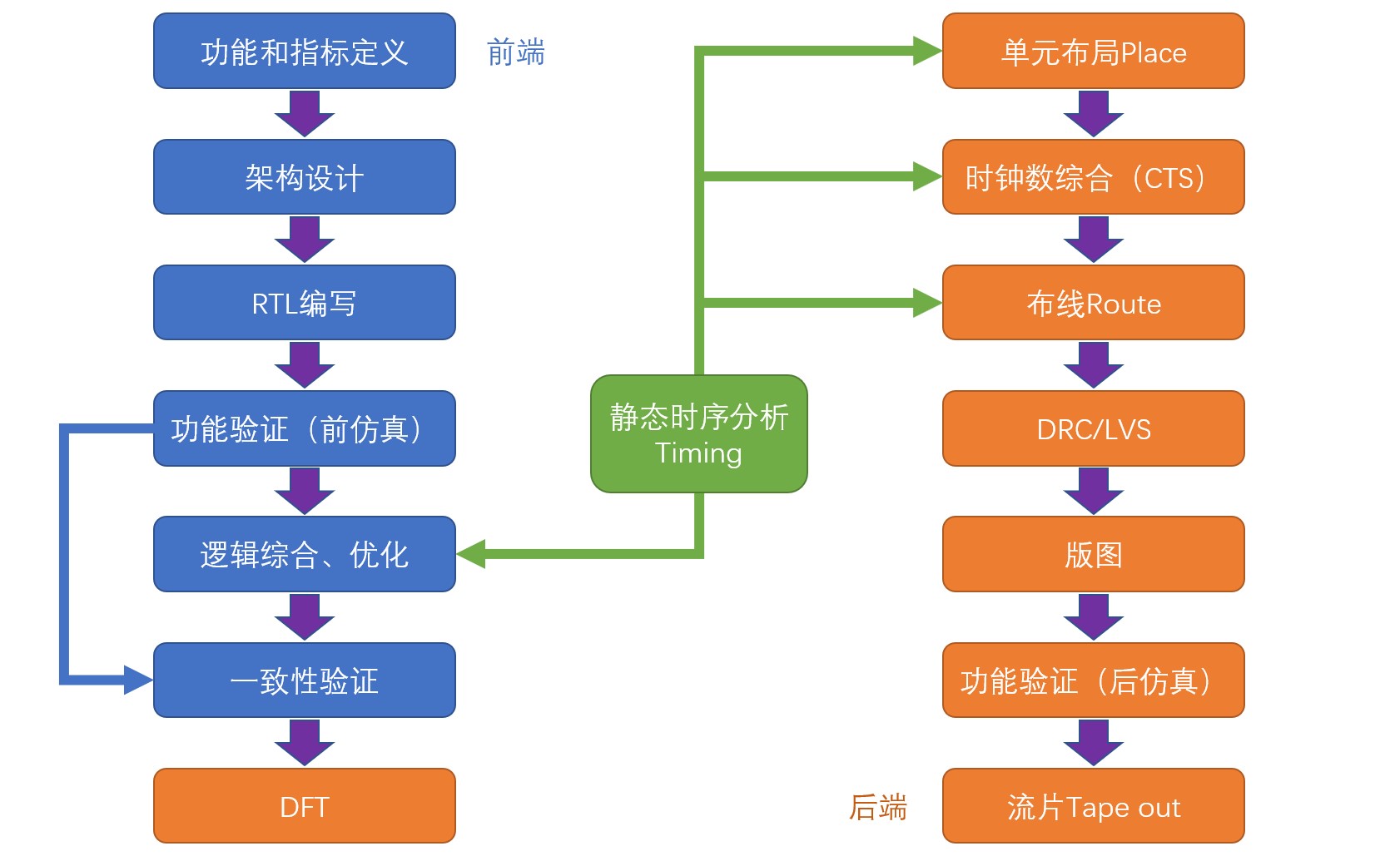 功能和指标定义

前端

架构设计

RTL编写

功能验证（前仿真）

逻辑综合、优化

一致性验证

DFT

静态时序分析
Timing

单元布局Place

时钟数综合（CTS）

布线Route

DRC/LVS

版图

功能验证（后仿真）

后端

流片Tape out